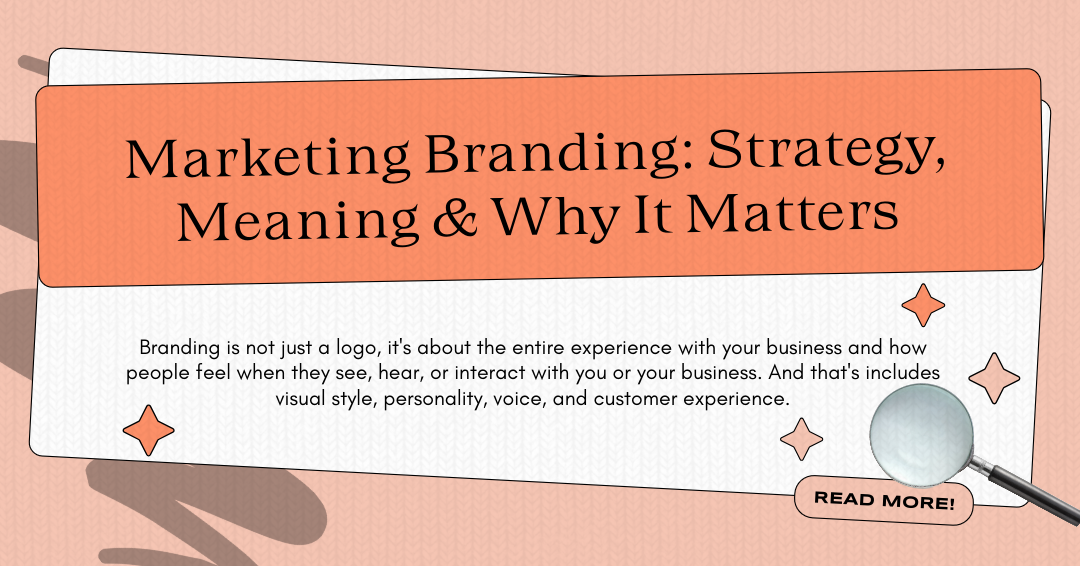 Marketing Branding: Strategy, Meaning & Why It Matters

Branding is not just a logo, it's about the entire experience with your business and how people feel when they see, hear, or interact with you or your business. And that's includes visual style, personality, voice, and customer experience.

READ MORE!